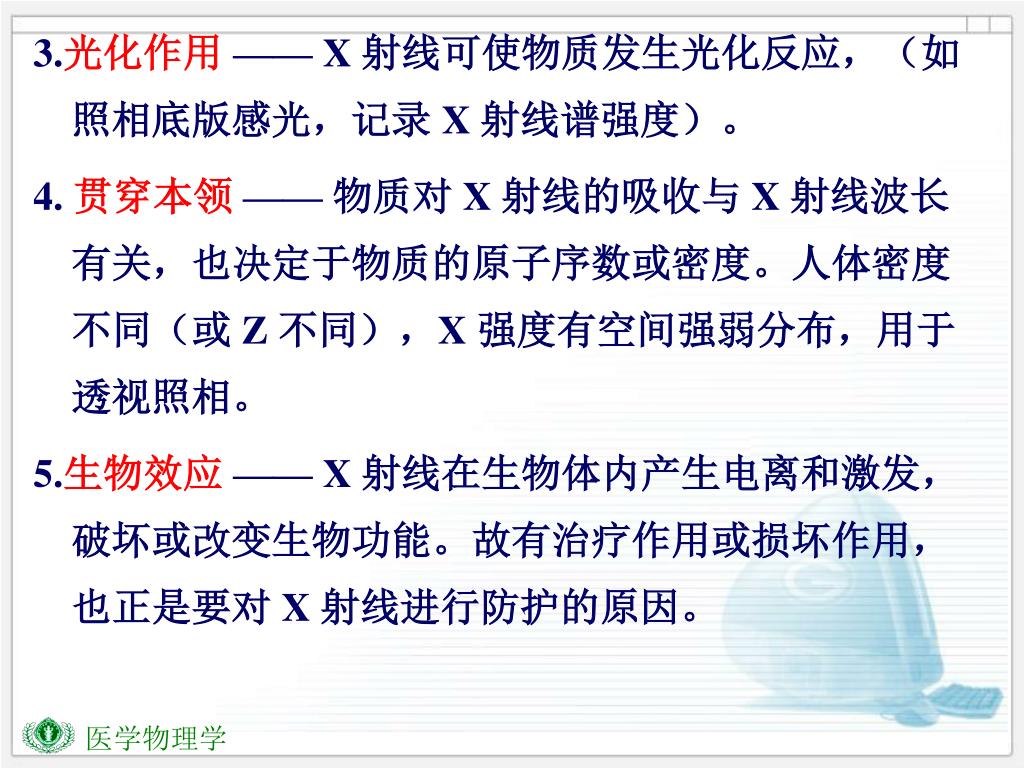 3.光化作用 —— X 射线可使物质发生光化反应，（如照相底版感光，记录 X 射线谱强度）。

4. 贯穿本领 —— 物质对 X 射线的吸收与 X 射线波长有关，也决定于物质的原子序数或密度。人体密度不同（或 Z 不同），X 强度有空间强弱分布，用于透视照相。

5.生物效应 —— X 射线在生物体内产生电离和激发，破坏或改变生物功能。故有治疗作用或损坏作用，也正是要对 X 射线进行防护的原因。

医学物理学